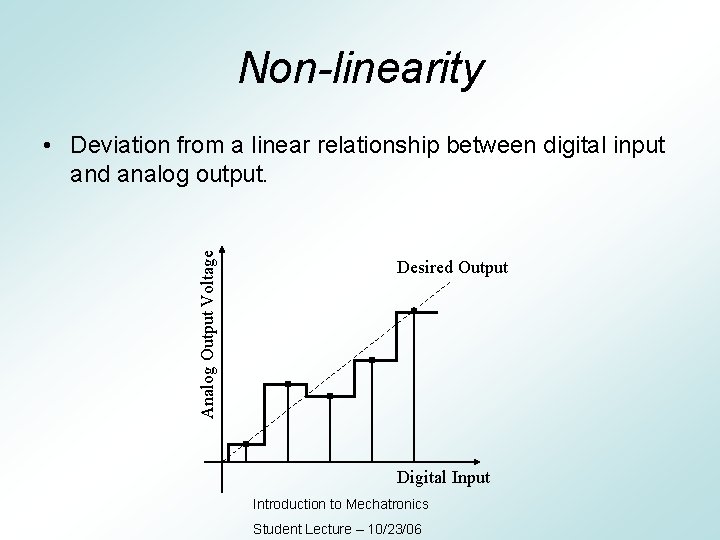 Non-linearity

• Deviation from a linear relationship between digital input and analog output.

Analog Output Voltage

Desired Output

Digital Input

Introduction to Mechatronics

Student Lecture – 10/23/06